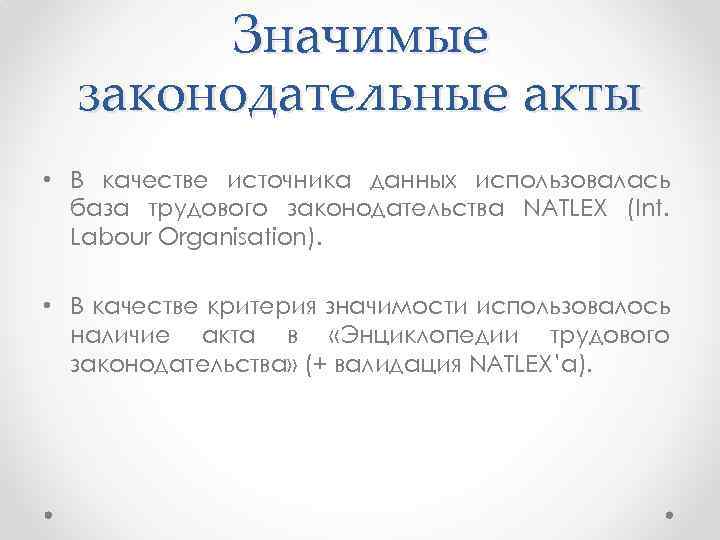 Значимые законодательные акты

• В качестве источника данных использовалась база трудового законодательства NATLEX (Int. Labour Organisation).

• В качестве критерия значимости использовалось наличие акта в «Энциклопедии трудового законодательства» (+ валидация NATLEX'а).